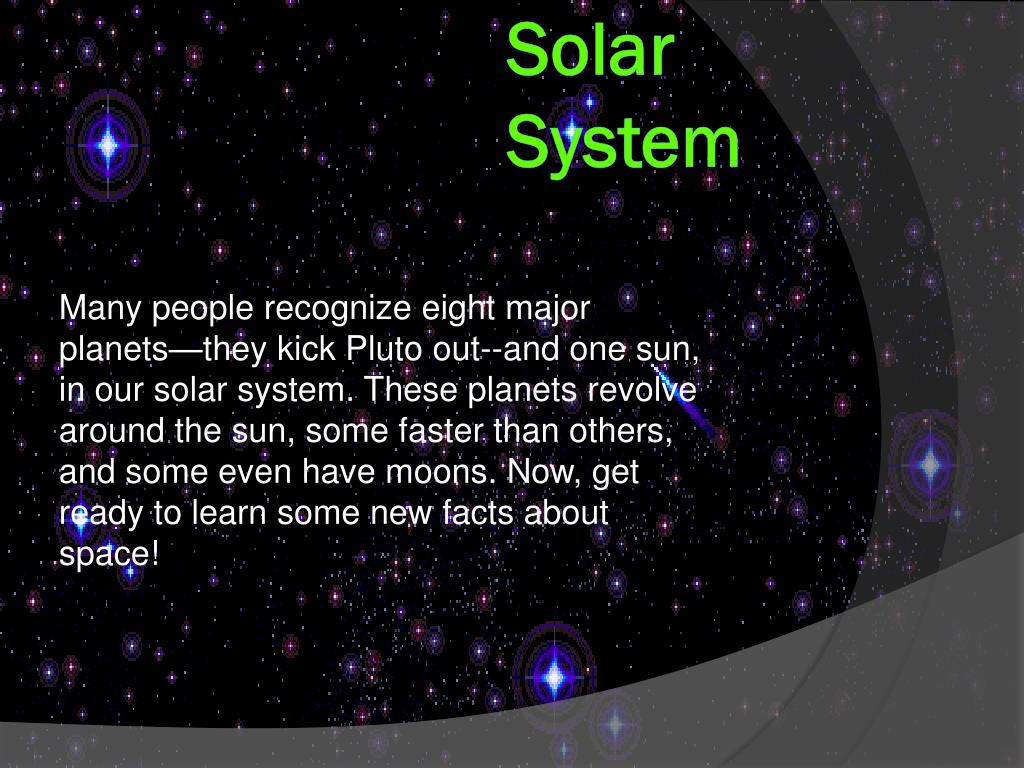 Solar System

Many people recognize eight major planets—they kick Pluto out--and one sun, in our solar system. These planets revolve around the sun, some faster than others, and some even have moons. Now, get ready to learn some new facts about space!